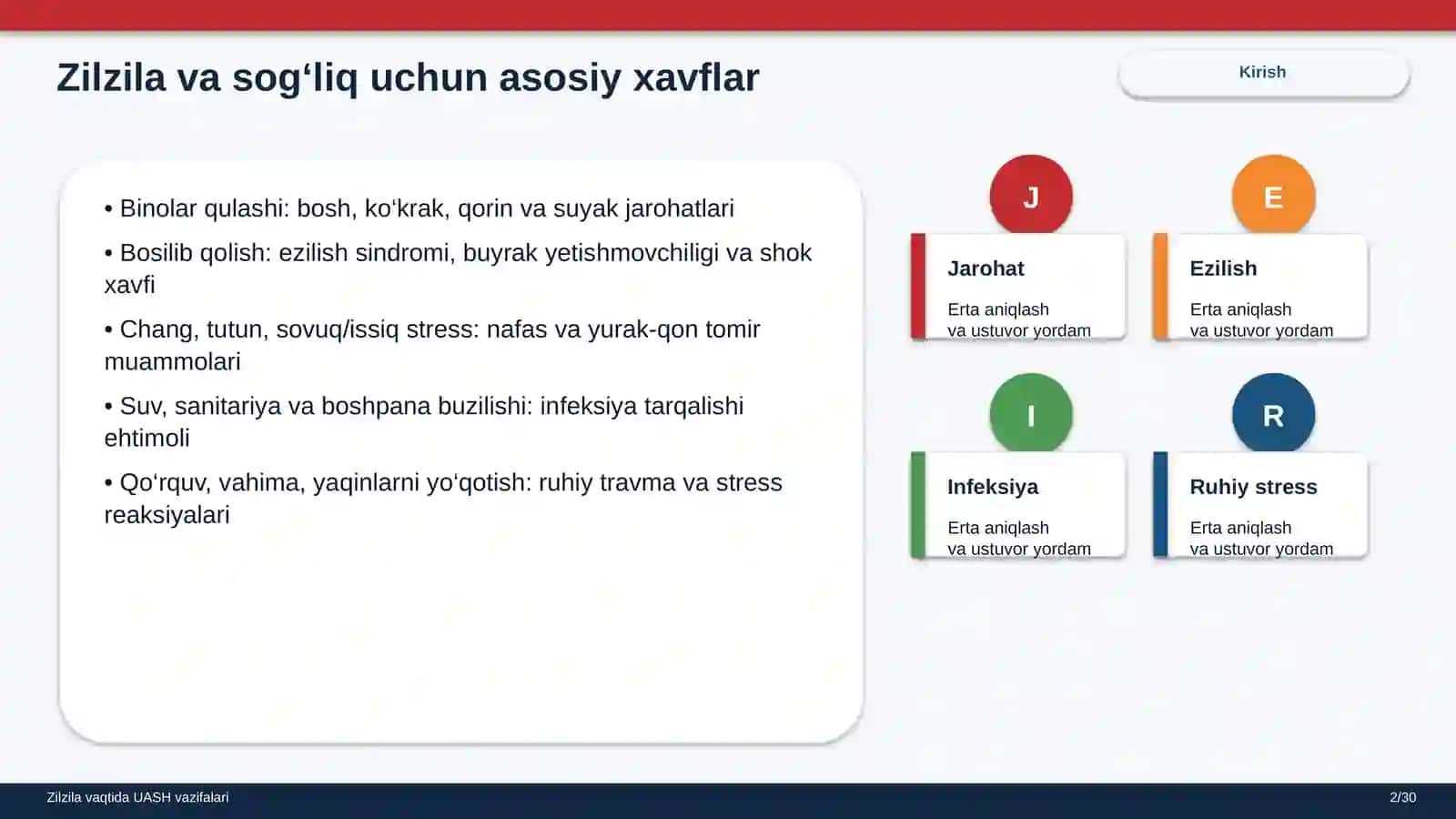 Zilzila va sog‘liq uchun asosiy xavflar

Kirish

• Binolar qulashi: bosh, ko‘krak, qorin va suyak jarohatlari

• Bosilib qolish: ezilish sindromi, buyrak yetishmovchiligi va shok xavfi

• Chang, tutun, sovuq/issiq stress: nafas va yurak-qon tomir muammolari

• Suv, sanitariya va boshpana buzilishi: infeksiya tarqalishi ehtimoli

• Qo‘rquv, vahima, yaqinlarni yo‘qotish: ruhiy travma va stress reaksiyalari

J
Jarohat
Erta aniqlash va ustuvor yordam

E
Ezilish
Erta aniqlash va ustuvor yordam

I
Infeksiya
Erta aniqlash va ustuvor yordam

R
Ruhiy stress
Erta aniqlash va ustuvor yordam

Zilzila vaqtida UASH vazifalari

2/30